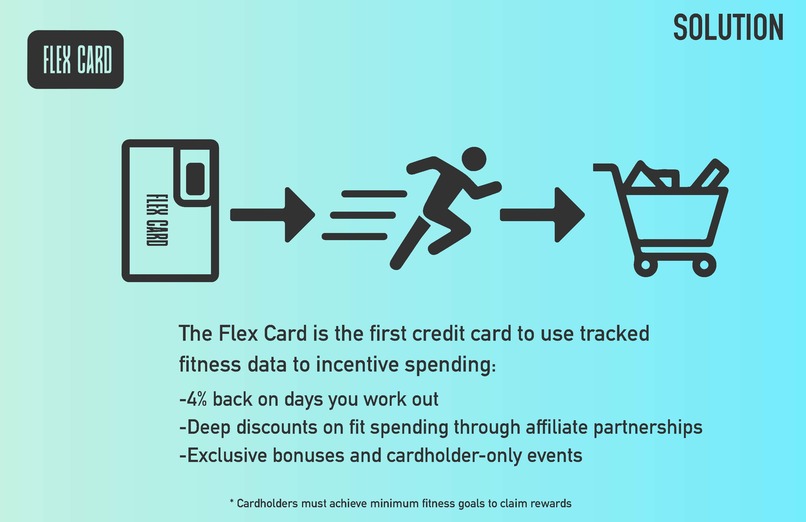 FLEX CARD

SOLUTION

FLEX CARD

The Flex Card is the first credit card to use tracked fitness data to incentive spending:

-4% back on days you work out
-Deep discounts on fit spending through affiliate partnerships
-Exclusive bonuses and cardholder-only events

* Cardholders must achieve minimum fitness goals to claim rewards